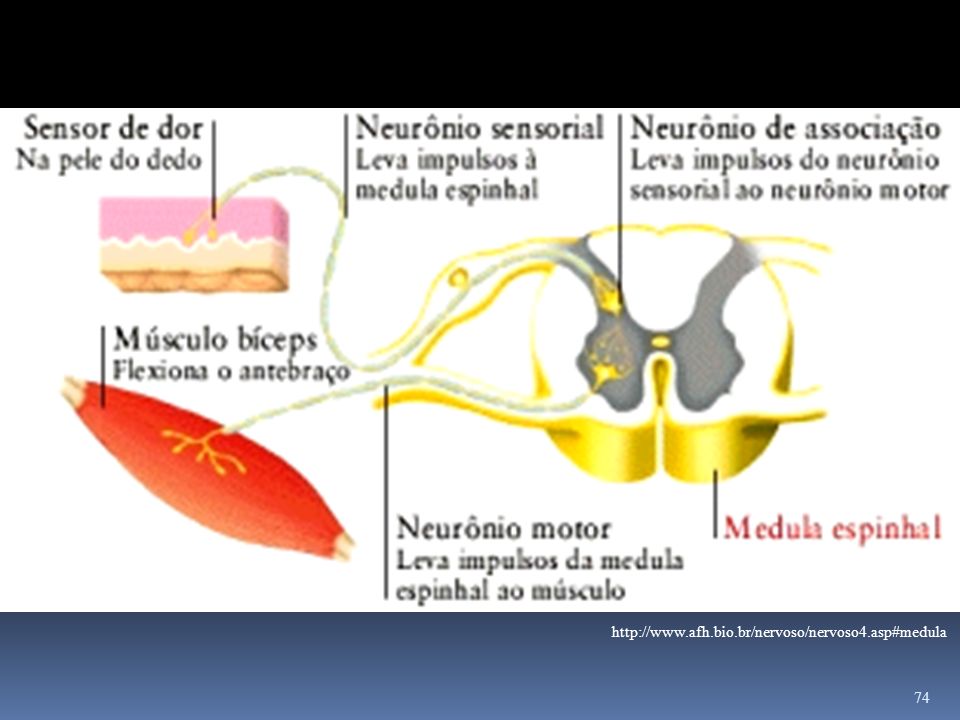 Sensor de dor
Na pele do dedo

Neurônio sensorial
Leva impulsos à medula espinhal

Neurônio de associação
Leva impulsos do neurônio sensorial ao neurônio motor

Músculo bíceps
Flexiona o antebraço

Neurônio motor
Leva impulsos da medula espinhal ao músculo

Medula espinhal

http://www.afh.bio.br/nervoso/nervoso4.asp#medula

74